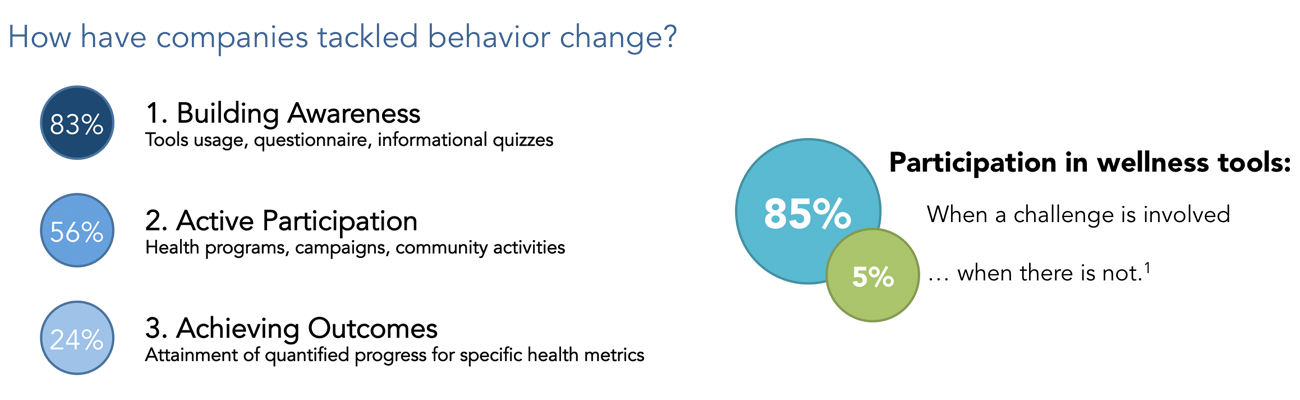 How have companies tackled behavior change?

83%

1. Building Awareness
Tools usage, questionnaire, informational quizzes

56%

2. Active Participation
Health programs, campaigns, community activities

24%

3. Achieving Outcomes
Attainment of quantified progress for specific health metrics

Participation in wellness tools:

85%

When a challenge is involved

5%

… when there is not.$^1$